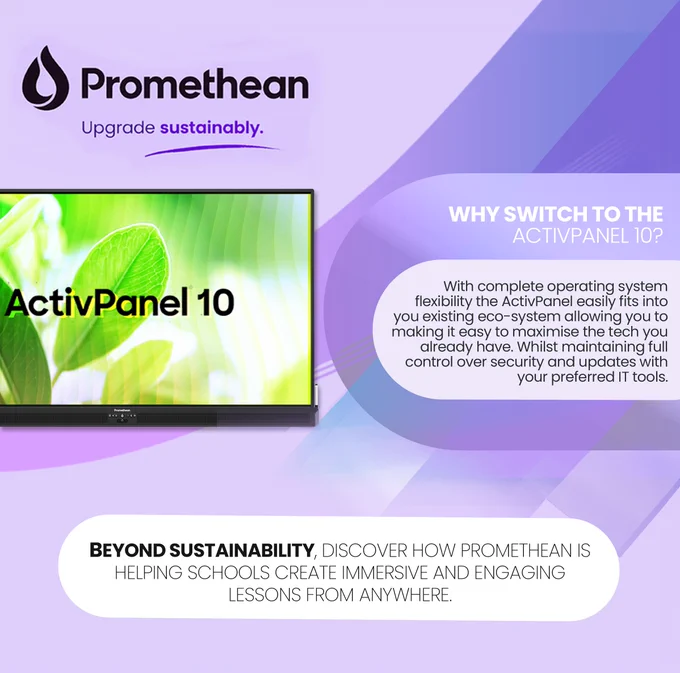 Promethean

Upgrade sustainably.

ActivPanel 10

Promethean

WHY SWITCH TO THE ACTIVPANEL 10?

With complete operating system flexibility the ActivPanel easily fits into you existing eco-system allowing you to making it easy to maximise the tech you already have. Whilst maintaining full control over security and updates with your preferred IT tools.

BEYOND SUSTAINABILITY, DISCOVER HOW PROMETHEAN IS HELPING SCHOOLS CREATE IMMERSIVE AND ENGAGING LESSONS FROM ANYWHERE.